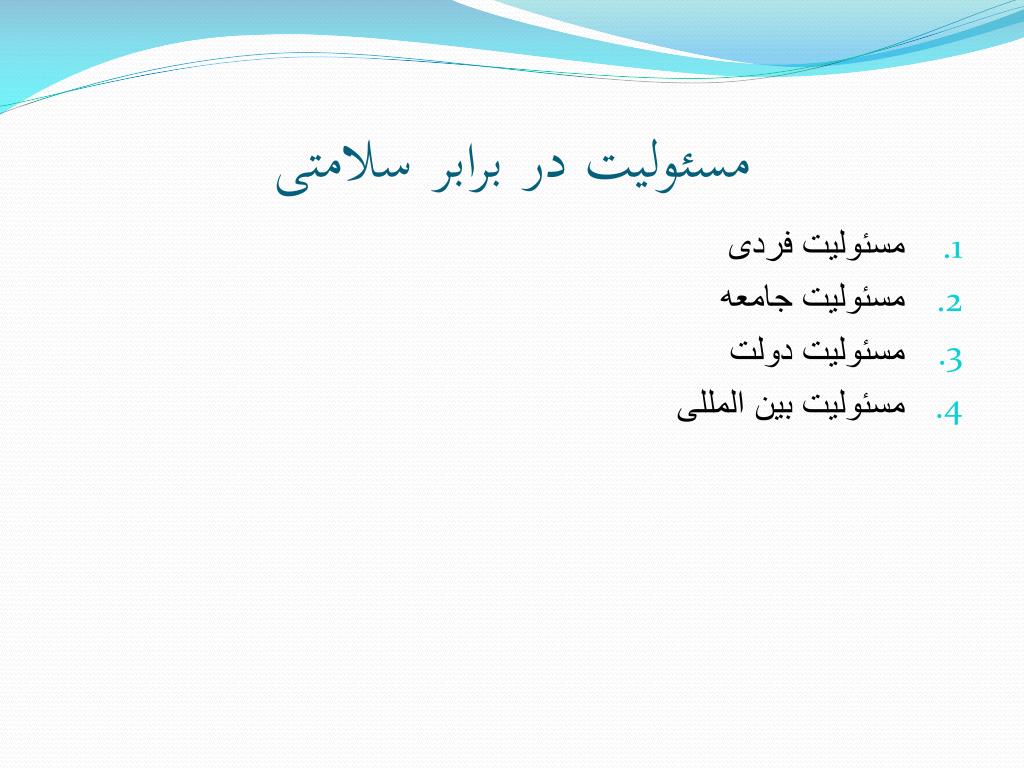 مسئولیت در برابر سلامتی

1. مسئولیت فردی
2. مسئولیت جامعه
3. مسئولیت دولت
4. مسئولیت بین المللی